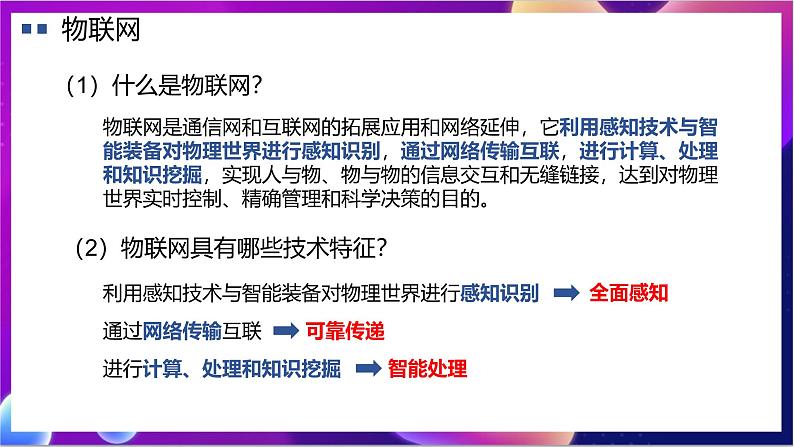 物联网

（1）什么是物联网？

物联网是通信网和互联网的拓展应用和网络延伸，它利用感知技术与智能装备对物理世界进行感知识别，通过网络传输互联，进行计算、处理和知识挖掘，实现人与物、物与物的信息交互和无缝链接，达到对物理世界实时控制、精确管理和科学决策的目的。

（2）物联网具有哪些技术特征？

利用感知技术与智能装备对物理世界进行感知识别 ➡ 全面感知

通过网络传输互联 ➡ 可靠传递

进行计算、处理和知识挖掘 ➡ 智能处理